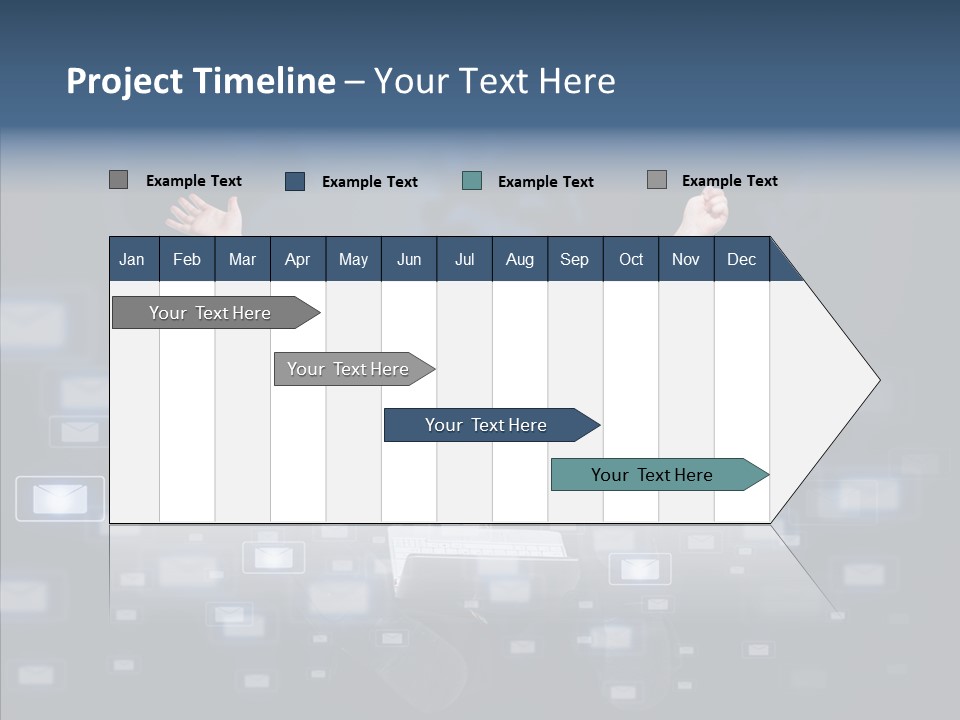 Project Timeline – Your Text Here

Example Text Example Text Example Text Example Text

| Jan | Feb | Mar | Apr | May | Jun | Jul | Aug | Sep | Oct | Nov | Dec |
|---|---|---|---|---|---|---|---|---|---|---|---|

Your Text Here

Your Text Here

Your Text Here

Your Text Here